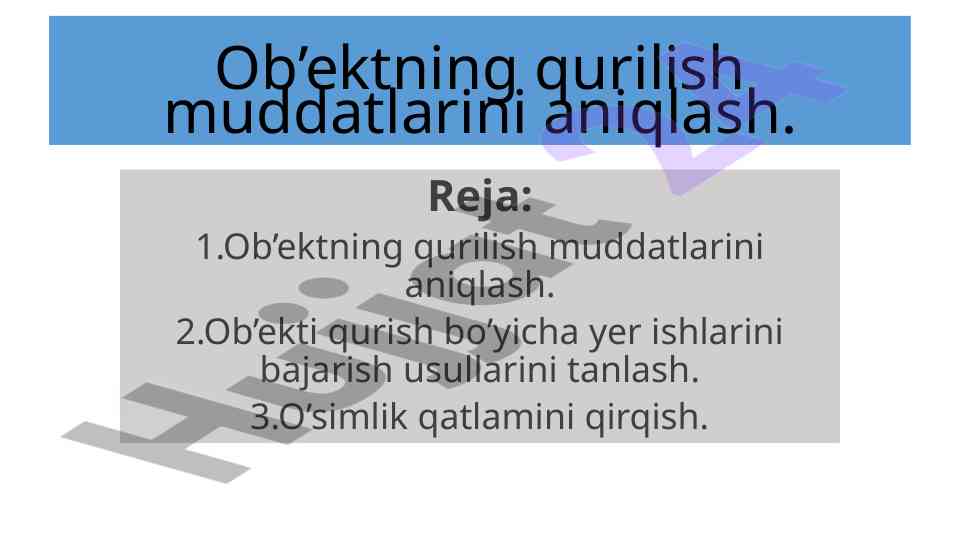 Ob’ektning qurilish muddatlarini aniqlash.

Reja:

1.Ob’ektning qurilish muddatlarini aniqlash.

2.Ob’ekti qurish bo’yicha yer ishlarini bajarish usullarini tanlash.

3.O’simlik qatlamini qirqish.

Hujjat.uz